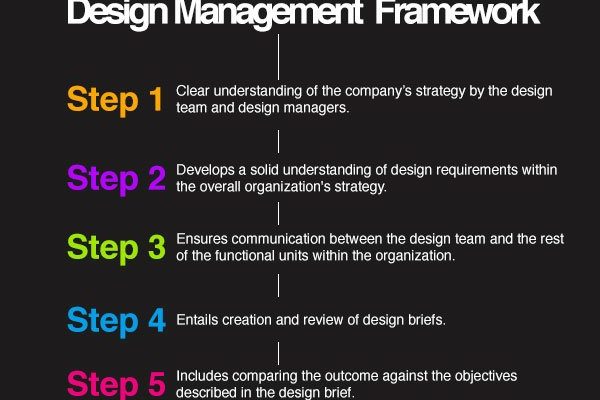 Design Management Framework

Step 1 Clear understanding of the company's strategy by the design team and design managers.

Step 2 Develops a solid understanding of design requirements within the overall organization's strategy.

Step 3 Ensures communication between the design team and the rest of the functional units within the organization.

Step 4 Entails creation and review of design briefs.

Step 5 Includes comparing the outcome against the objectives described in the design brief.